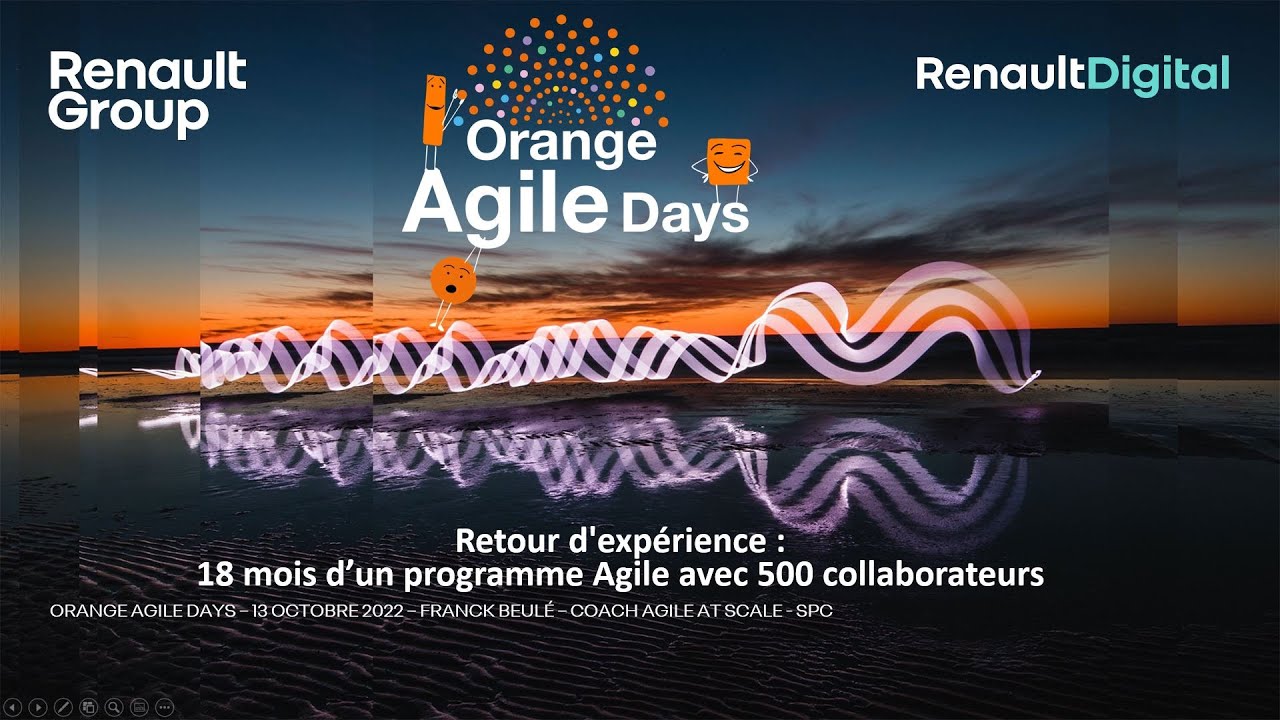 Renault Group

Orange Agile Days

RenaultDigital

Retour d'expérience :
18 mois d’un programme Agile avec 500 collaborateurs

ORANGE AGILE DAYS – 13 OCTOBRE 2022 – FRANCK BEULÉ – COACH AGILE AT SCALE - SPC